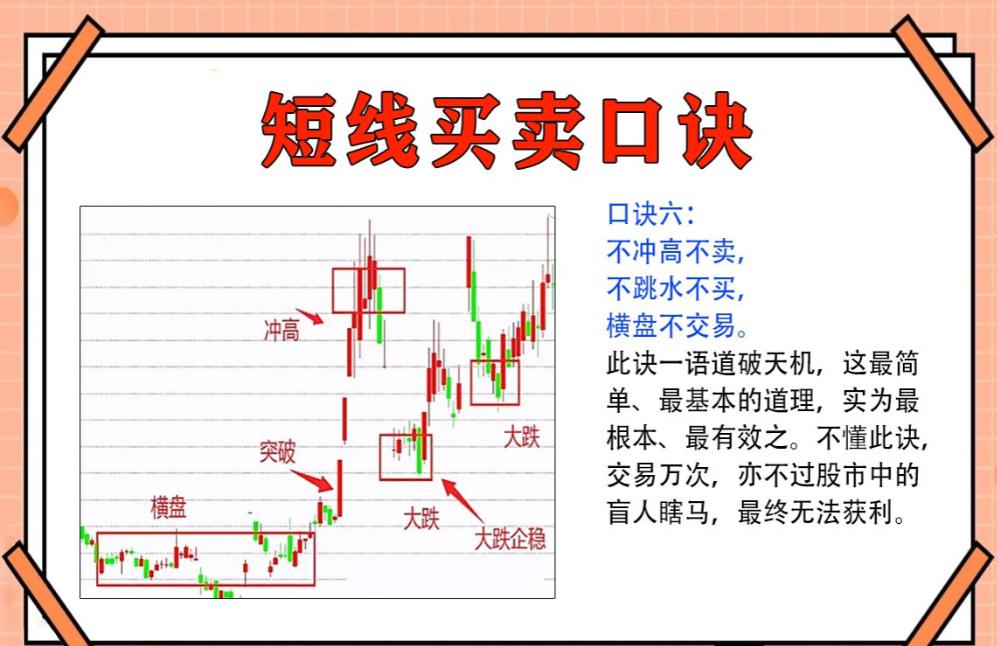 短线买卖口诀

冲高
突破
横盘
大跌
大跌企稳
大跌

口诀六：
不冲高不卖，
不跳水不买，
横盘不交易。
此诀一语道破天机，这最简单、最基本的道理，实为最根本、最有效之。不懂此诀，交易万次，亦不过股市中的盲人瞎马，最终无法获利。